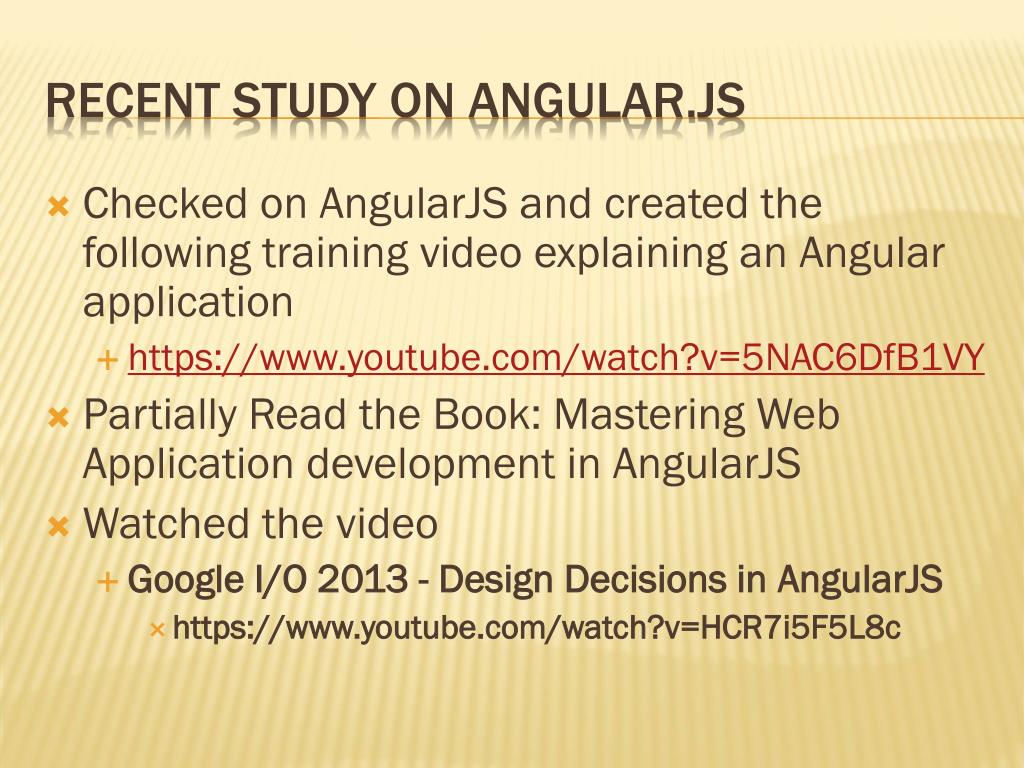 RECENT STUDY ON ANGULAR.JS

Checked on AngularJS and created the following training video explaining an Angular application

https://www.youtube.com/watch?v=5NAC6DfB1VY

Partially Read the Book: Mastering Web Application development in AngularJS

Watched the video

Google I/O 2013 - Design Decisions in AngularJS

https://www.youtube.com/watch?v=HCR7i5F5L8c